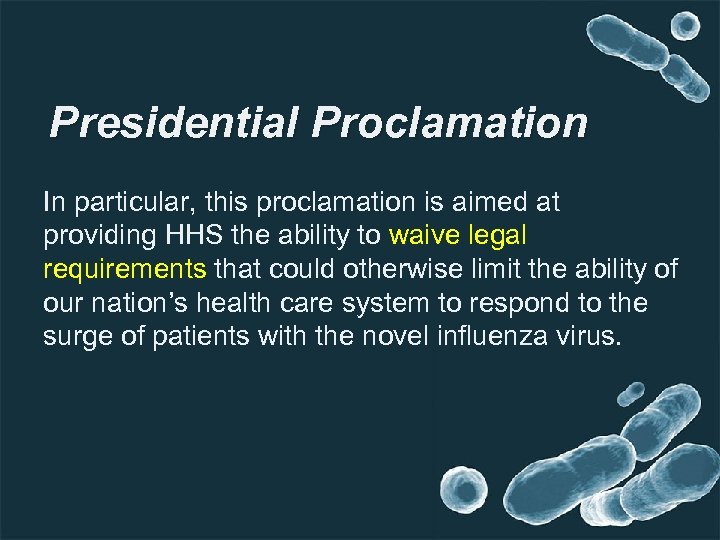 Presidential Proclamation

In particular, this proclamation is aimed at providing HHS the ability to waive legal requirements that could otherwise limit the ability of our nation's health care system to respond to the surge of patients with the novel influenza virus.